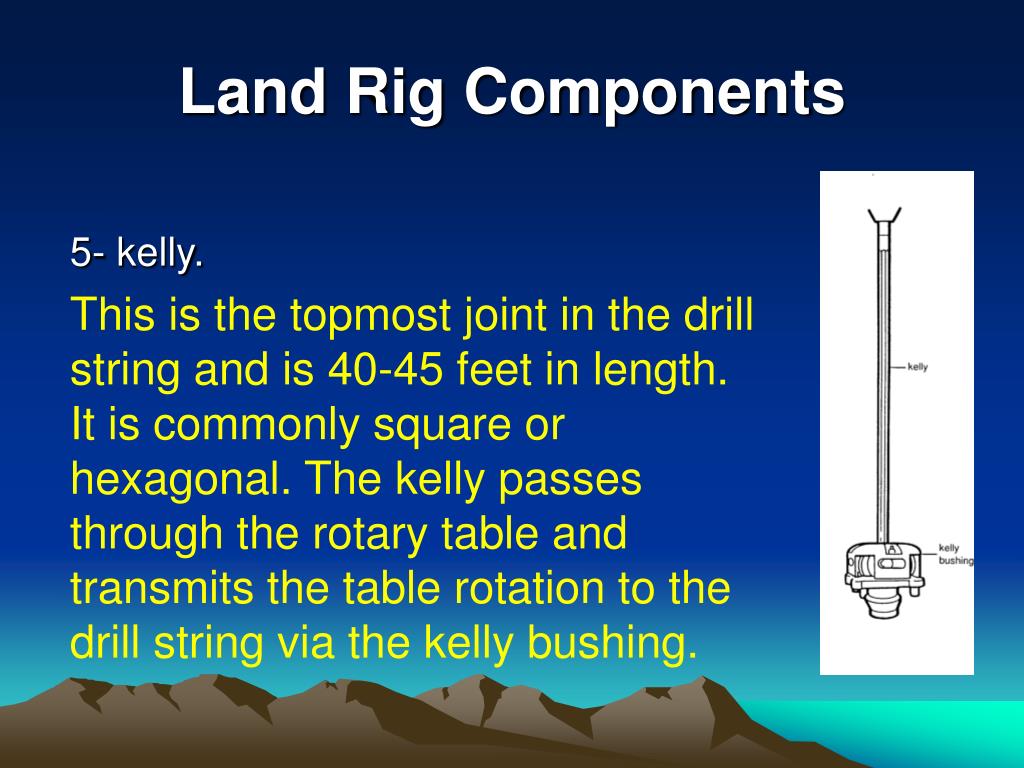 Land Rig Components

5- kelly.

This is the topmost joint in the drill string and is 40-45 feet in length. It is commonly square or hexagonal. The kelly passes through the rotary table and transmits the table rotation to the drill string via the kelly bushing.

kelly

kelly bushing